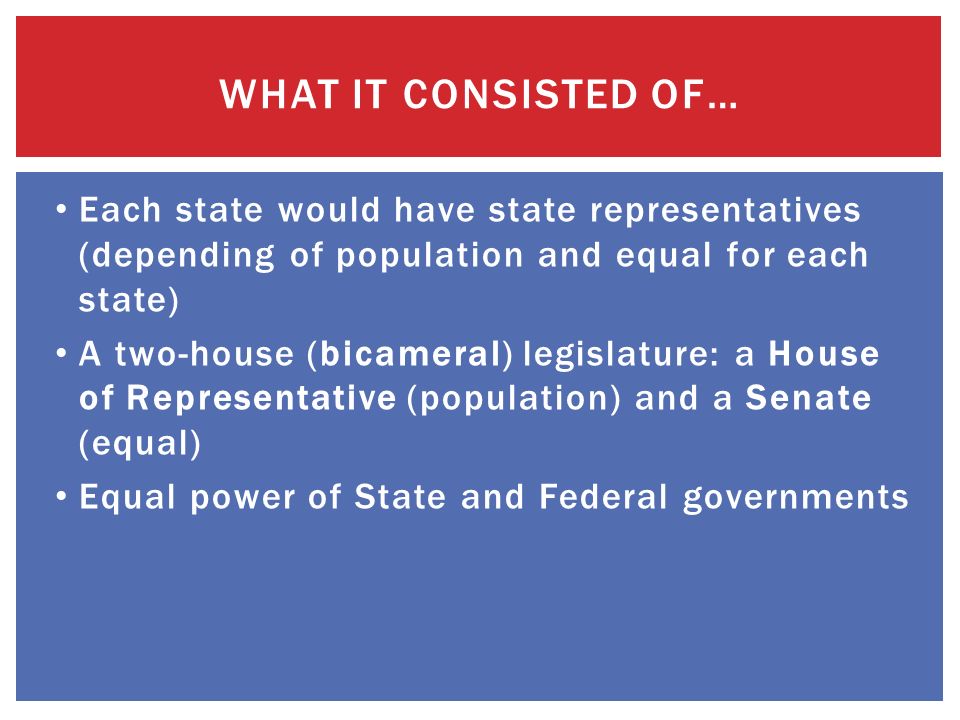 WHAT IT CONSISTED OF…

• Each state would have state representatives (depending of population and equal for each state)
• A two-house (bicameral) legislature: a House of Representative (population) and a Senate (equal)
• Equal power of State and Federal governments